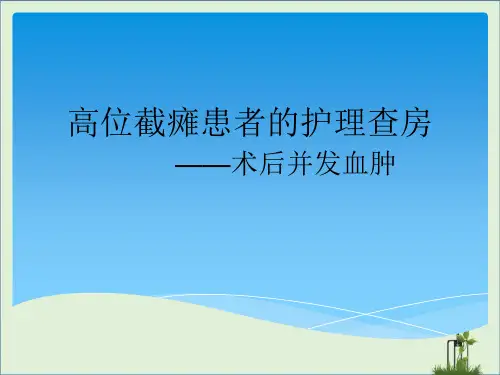 高位截瘫患者的护理查房

——术后并发血肿